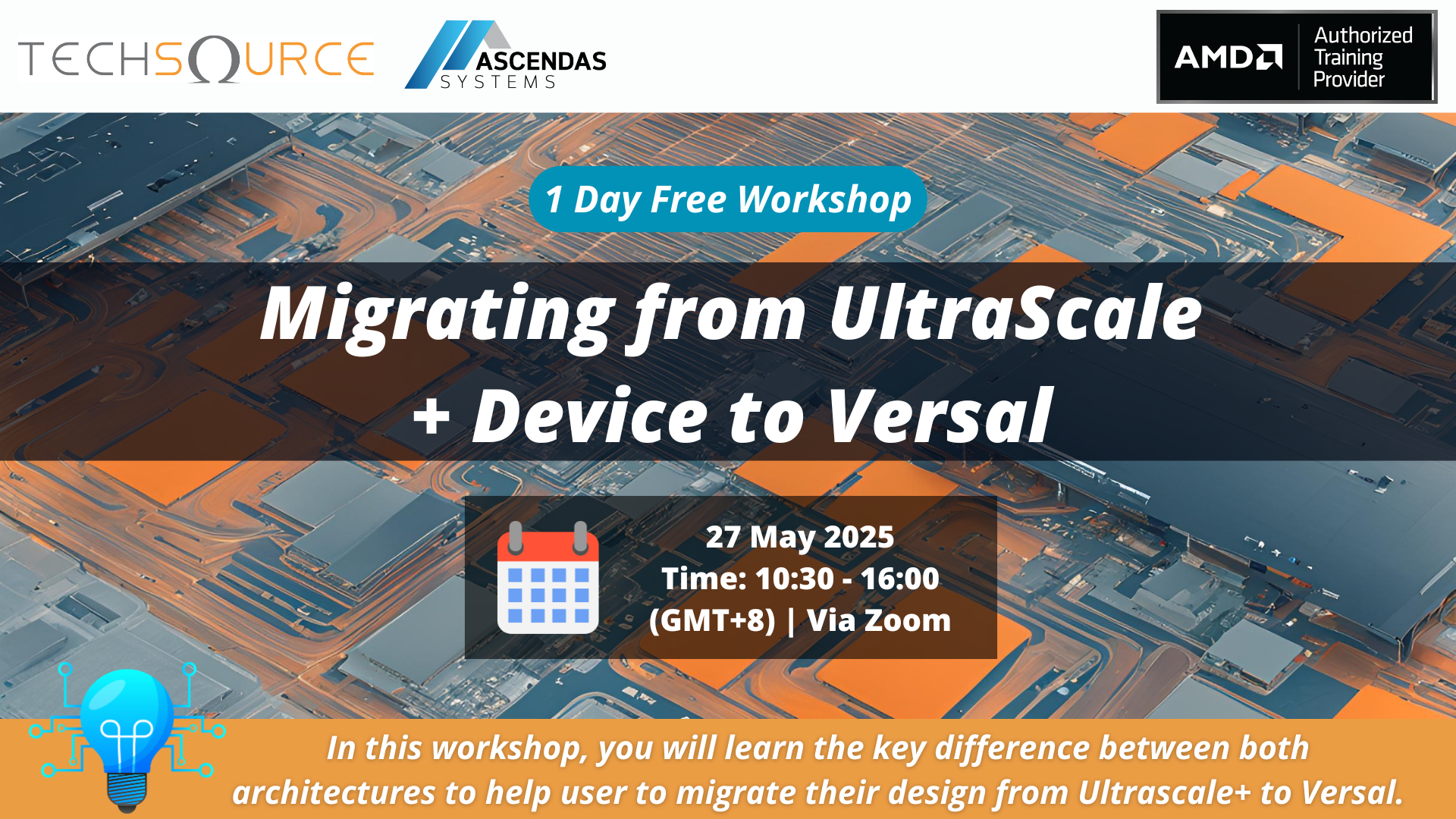 TECHSOURCE

ASCENDAS SYSTEMS

AMD Authorized Training Provider

1 Day Free Workshop

Migrating from UltraScale + Device to Versal

27 May 2025
Time: 10:30 - 16:00
(GMT+8) | Via Zoom

In this workshop, you will learn the key difference between both architectures to help user to migrate their design from Ultrascale+ to Versal.